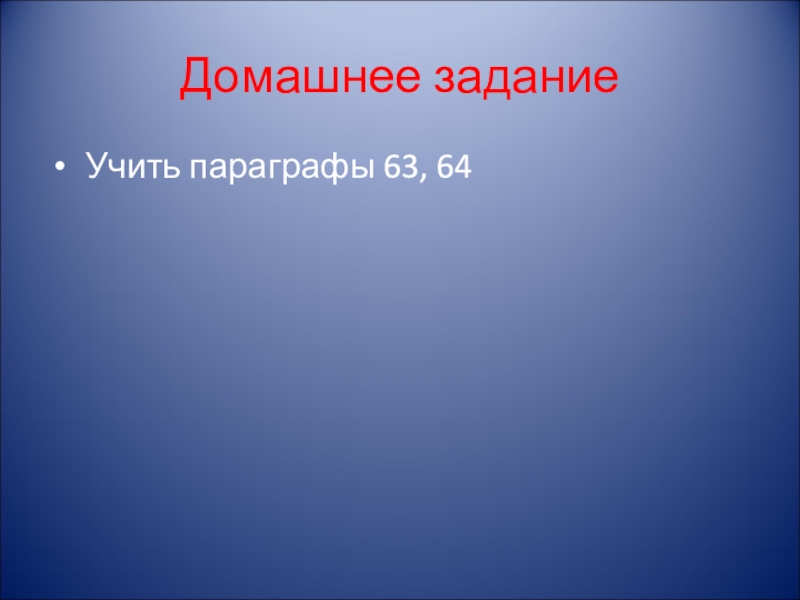 Домашнее задание

• Учить параграфы 63, 64